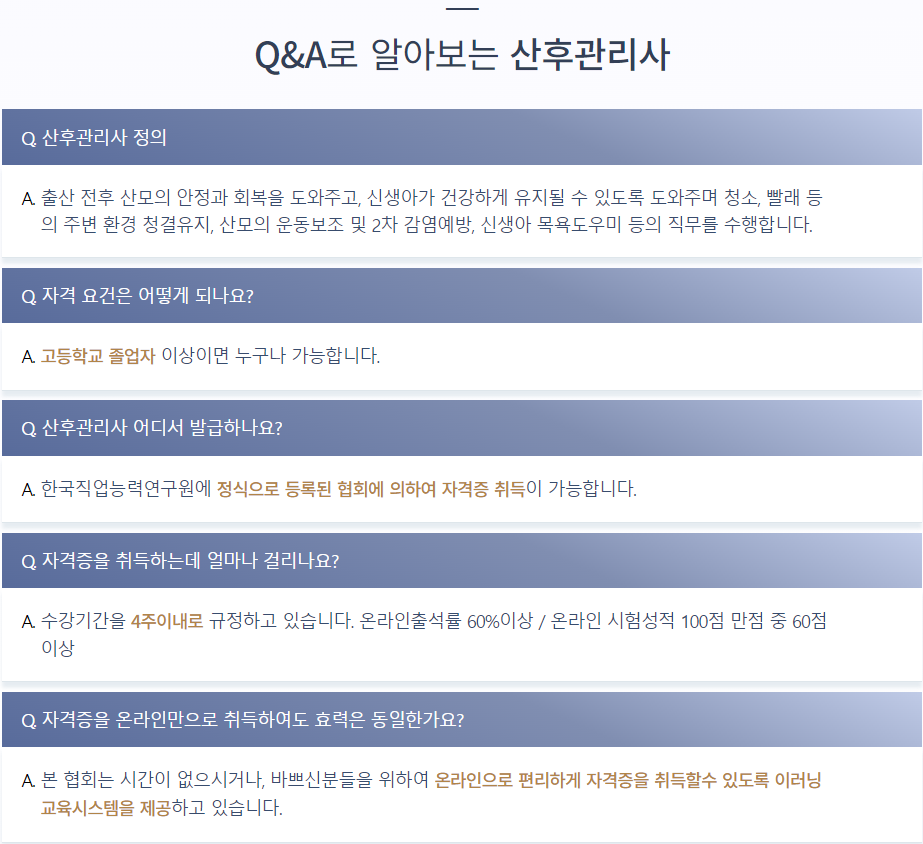 Q&A로 알아보는 산후관리사

Q. 산후관리사 정의

A. 출산 전후 산모의 안정과 회복을 도와주고, 신생아가 건강하게 유지될 수 있도록 도와주며 청소, 빨래 등의 주변 환경 청결유지, 산모의 운동보조 및 2차 감염예방, 신생아 목욕도우미 등의 직무를 수행합니다.

Q. 자격 요건은 어떻게 되나요?

A. 고등학교 졸업자 이상이면 누구나 가능합니다.

Q. 산후관리사 어디서 발급하나요?

A. 한국직업능력연구원에 정식으로 등록된 협회에 의하여 자격증 취득이 가능합니다.

Q. 자격증을 취득하는데 얼마나 걸리나요?

A. 수강기간을 4주이내로 규정하고 있습니다. 온라인출석률 60%이상 / 온라인 시험성적 100점 만점 중 60점 이상

Q. 자격증을 온라인만으로 취득하여도 효력은 동일한가요?

A. 본 협회는 시간이 없으시거나, 바쁘신분들을 위하여 온라인으로 편리하게 자격증을 취득할수 있도록 이러닝 교육시스템을 제공하고 있습니다.